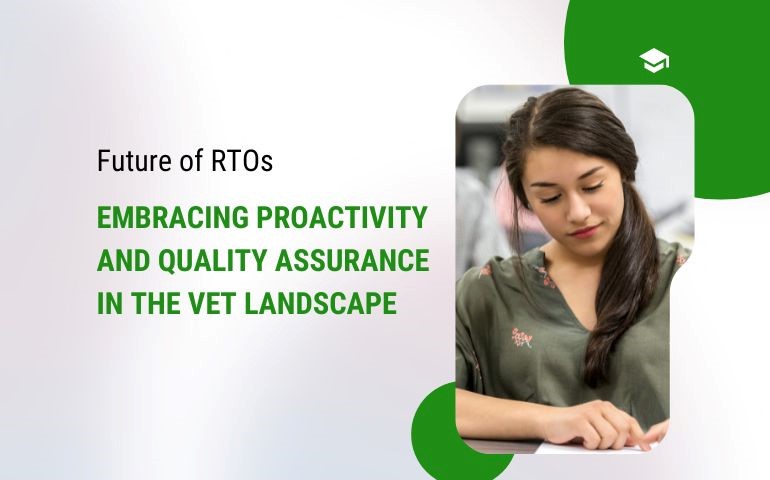 Future of RTOs

EMBRACING PROACTIVITY AND QUALITY ASSURANCE IN THE VET LANDSCAPE